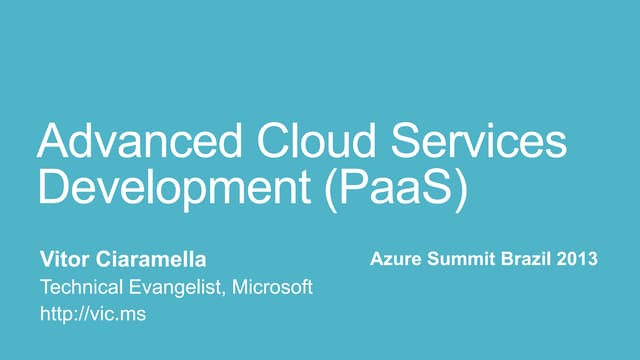 Advanced Cloud Services Development (PaaS)

Vitor Ciaramella
Technical Evangelist, Microsoft
http://vic.ms

Azure Summit Brazil 2013